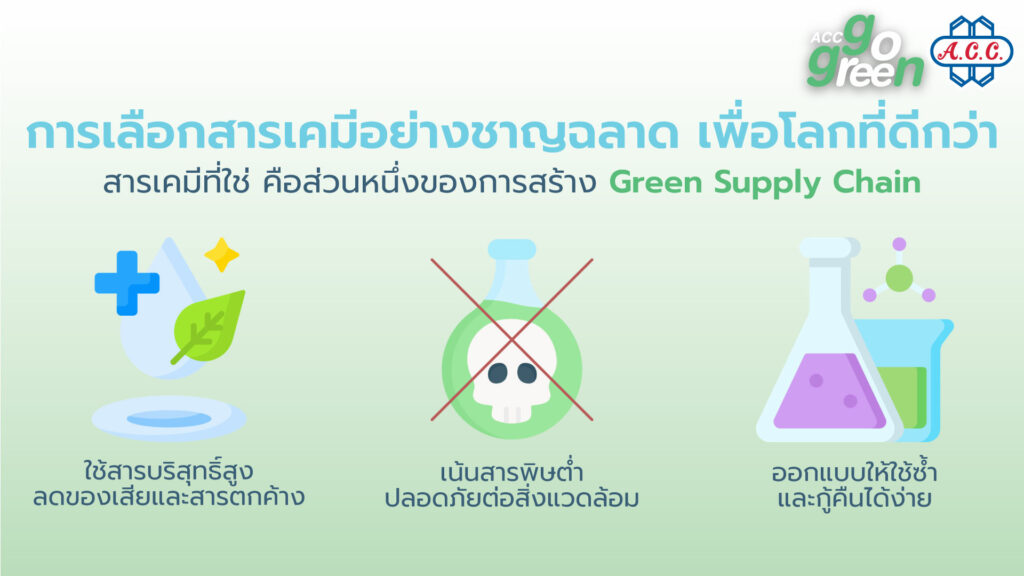 ACC go green

A.C.C.

การเลือกสารเคมีอย่างชาญฉลาด เพื่อโลกที่ดีกว่า

สารเคมีที่ใช่ คือส่วนหนึ่งของการสร้าง Green Supply Chain

ใช้สารบริสุทธิ์สูง ลดของเสียและสารตกค้าง

เน้นสารพิษต่ำ ปลอดภัยต่อสิ่งแวดล้อม

ออกแบบให้ใช้ซ้ำ และกู้คืนได้ง่าย